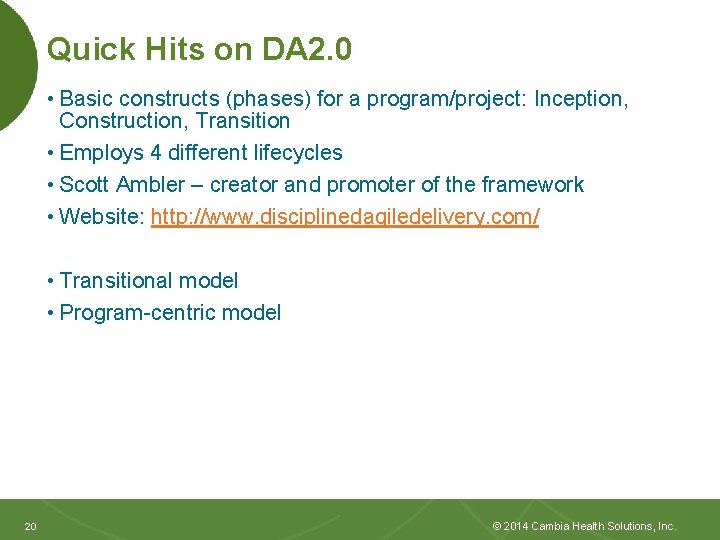 Quick Hits on DA2.0

• Basic constructs (phases) for a program/project: Inception, Construction, Transition
• Employs 4 different lifecycles
• Scott Ambler – creator and promoter of the framework
• Website: http://www.disciplinedagiledelivery.com/

• Transitional model
• Program-centric model

20

© 2014 Cambia Health Solutions, Inc.